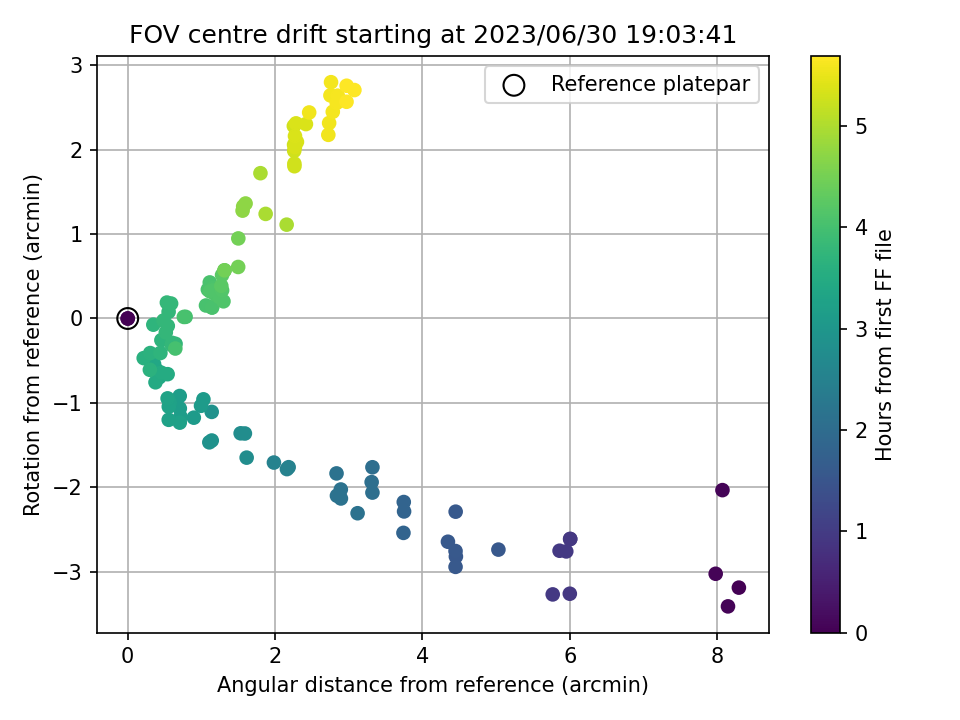 FOV centre drift starting at 2023/06/30 19:03:41

Reference platepar

Rotation from reference (arcmin)

3
2
1
0
−1
−2
−3

0
2
4
6
8

Angular distance from reference (arcmin)

Hours from first FF file

0
1
2
3
4
5